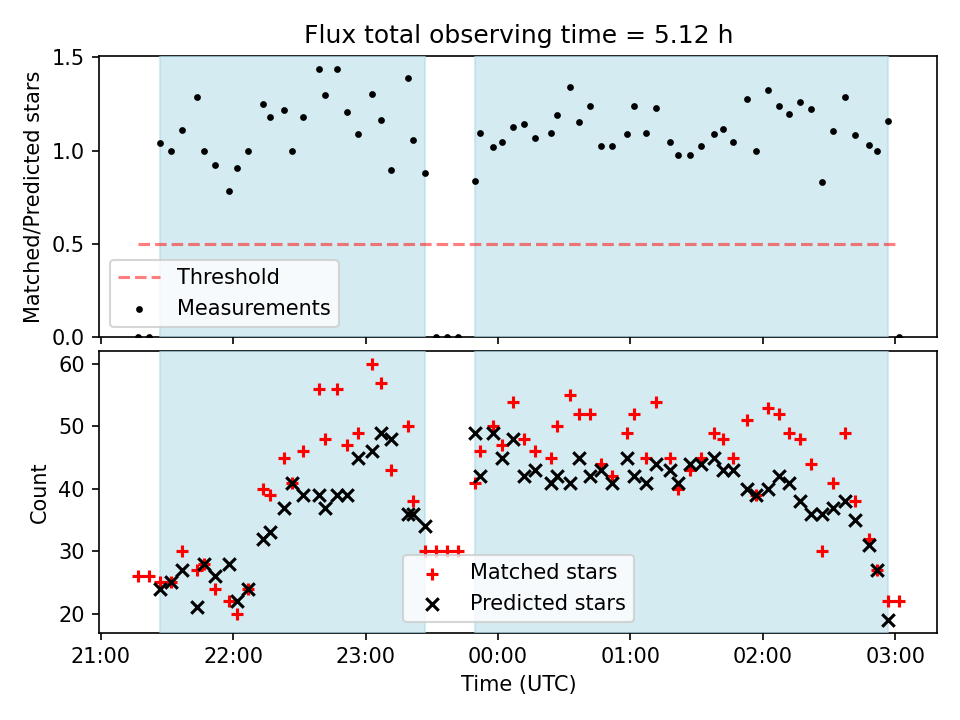 Flux total observing time = 5.12 h

Matched/Predicted stars

1.5
1.0
0.5
0.0

Threshold
Measurements

Count

60
50
40
30
20

Matched stars
Predicted stars

21:00
22:00
23:00
00:00
01:00
02:00
03:00

Time (UTC)